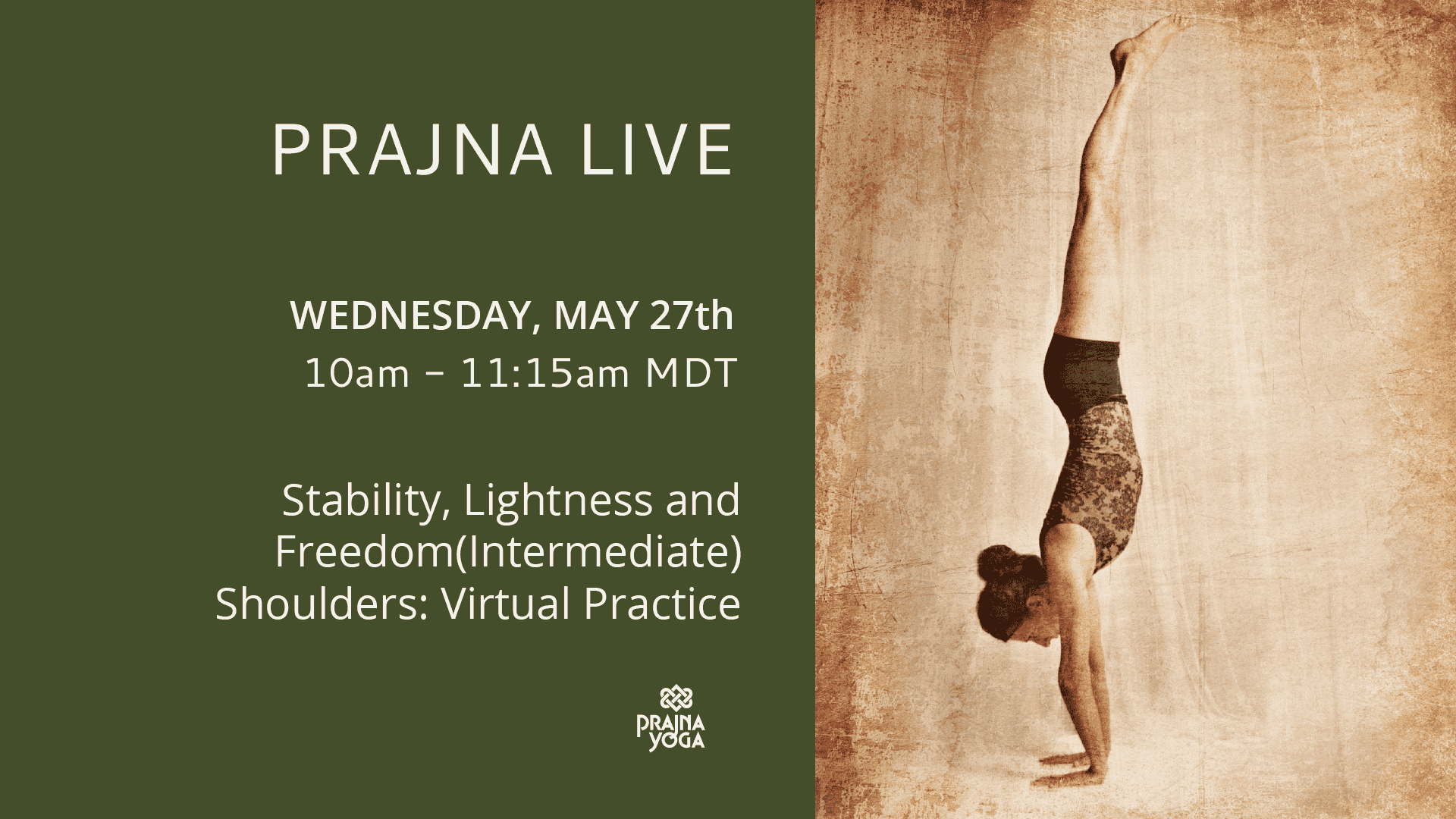 PRAJNA LIVE

WEDNESDAY, MAY 27th
10am – 11:15am MDT

Stability, Lightness and Freedom(Intermediate) Shoulders: Virtual Practice

PRAJNA YOGA